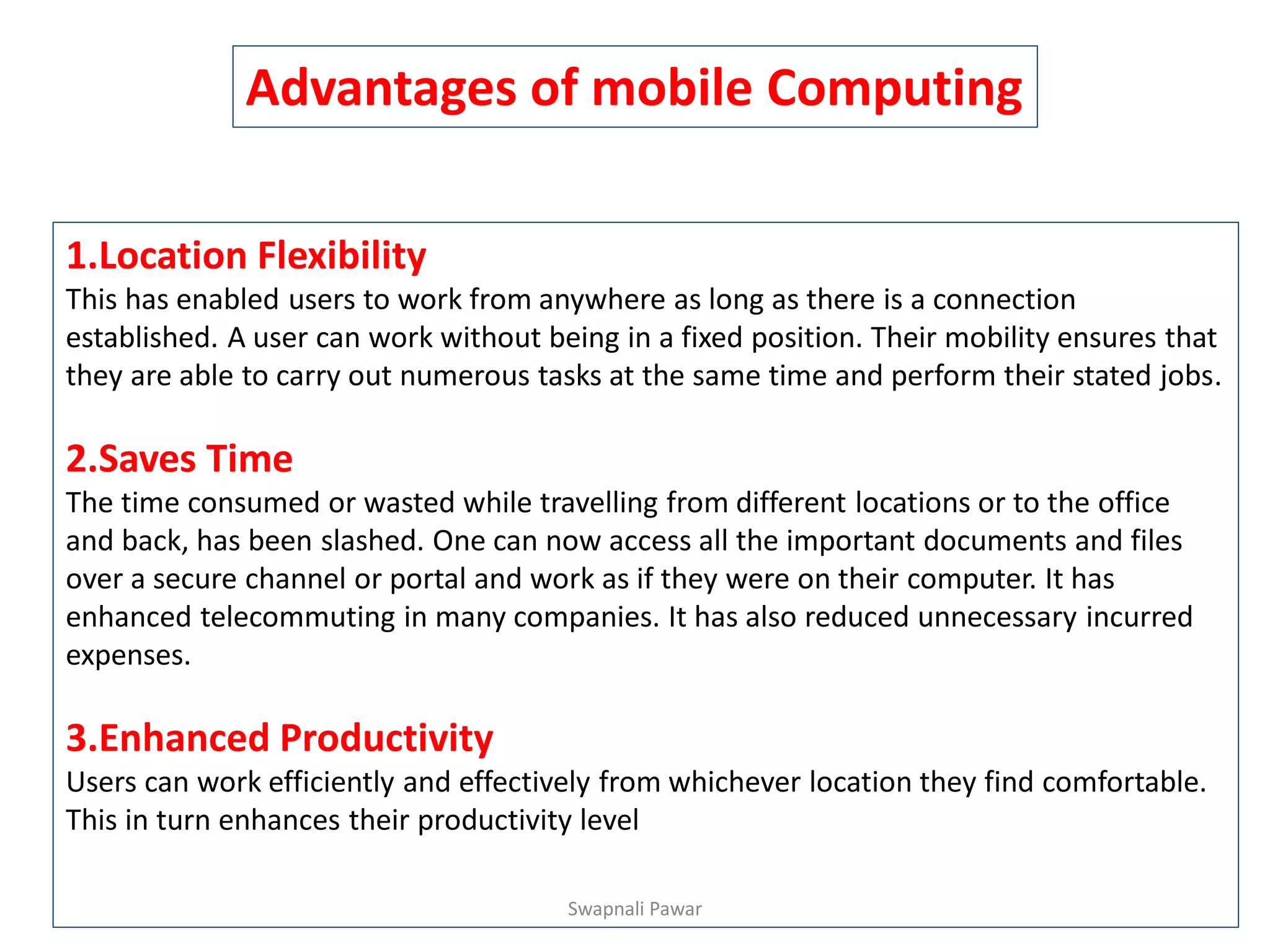 Advantages of mobile Computing

1.Location Flexibility
This has enabled users to work from anywhere as long as there is a connection established. A user can work without being in a fixed position. Their mobility ensures that they are able to carry out numerous tasks at the same time and perform their stated jobs.

2.Saves Time
The time consumed or wasted while travelling from different locations or to the office and back, has been slashed. One can now access all the important documents and files over a secure channel or portal and work as if they were on their computer. It has enhanced telecommuting in many companies. It has also reduced unnecessary incurred expenses.

3.Enhanced Productivity
Users can work efficiently and effectively from whichever location they find comfortable. This in turn enhances their productivity level

Swapnali Pawar